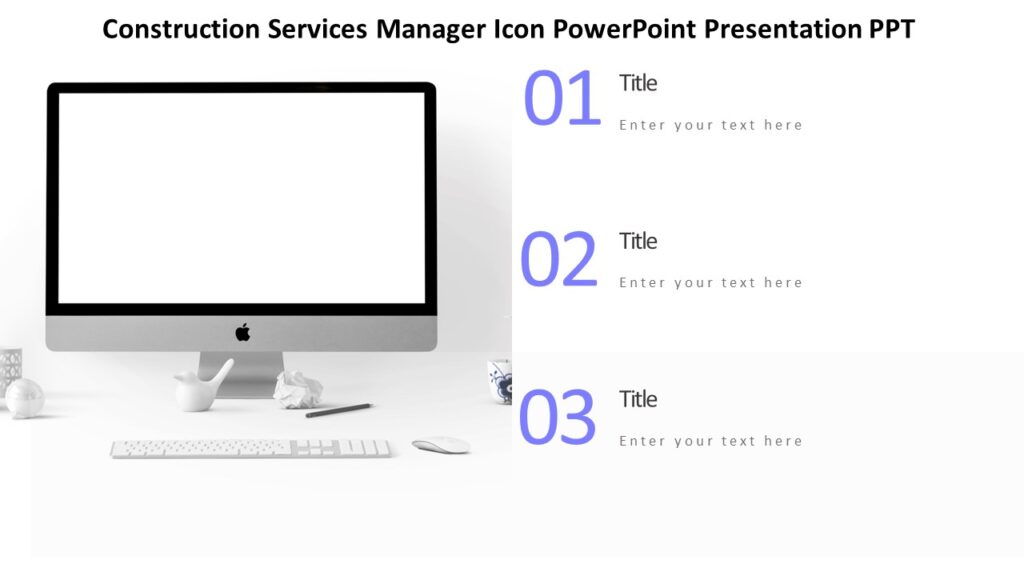 Construction Services Manager Icon PowerPoint Presentation PPT

01
Title
Enter your text here

02
Title
Enter your text here

03
Title
Enter your text here